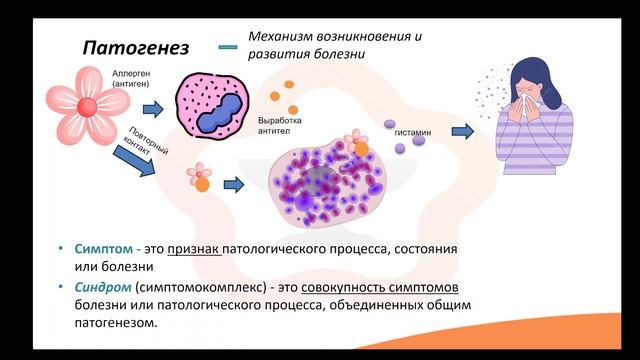 Патогенез — Механизм возникновения и развития болезни

Аллерген (антиген)

Повторный контакт

Выработка антител

гистамин

• Симптом - это признак патологического процесса, состояния или болезни

• Синдром (симптомокомплекс) - это совокупность симптомов болезни или патологического процесса, объединенных общим патогенезом.